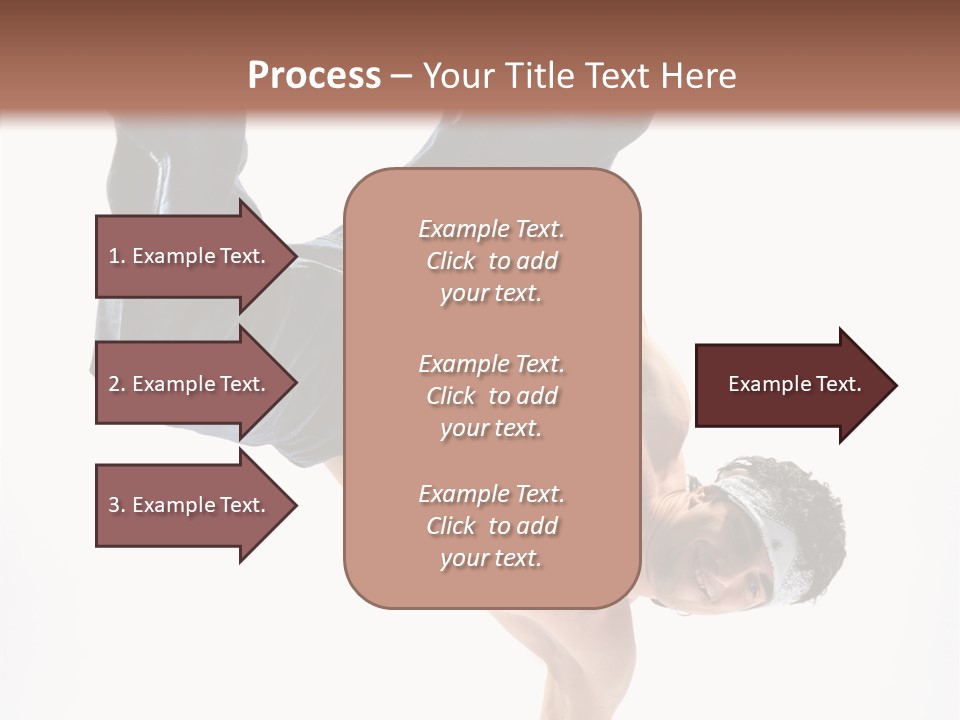 Process – Your Title Text Here

1. Example Text.

2. Example Text.

3. Example Text.

Example Text. Click to add your text.

Example Text. Click to add your text.

Example Text. Click to add your text.

Example Text.